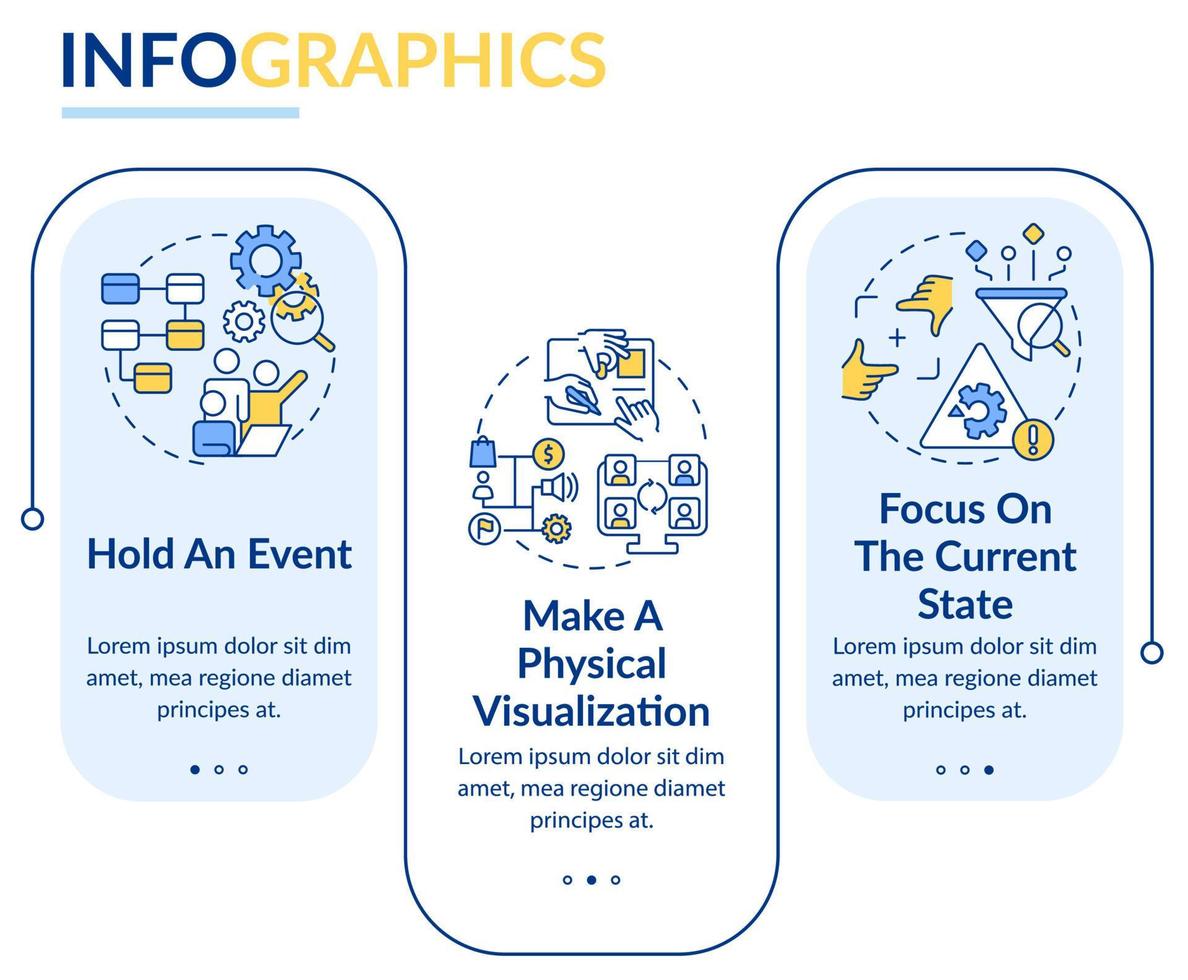 INFOGRAPHICS

Hold An Event

Lorem ipsum dolor sit dim amet, mea regione diamet principes at.

Make A Physical Visualization

Lorem ipsum dolor sit dim amet, mea regione diamet principes at.

Focus On The Current State

Lorem ipsum dolor sit dim amet, mea regione diamet principes at.